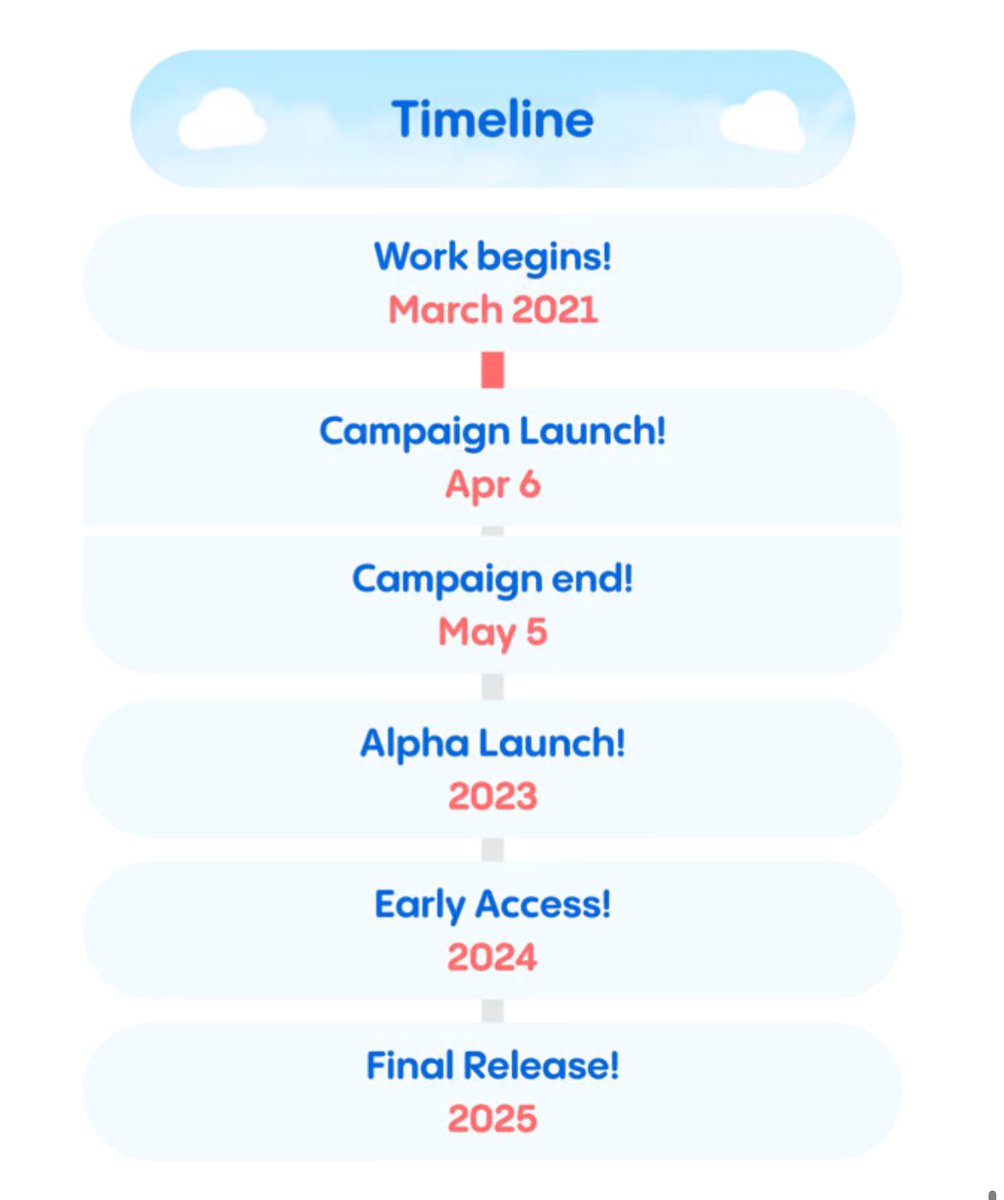 Timeline

Work begins!
March 2021

Campaign Launch!
Apr 6

Campaign end!
May 5

Alpha Launch!
2023

Early Access!
2024

Final Release!
2025